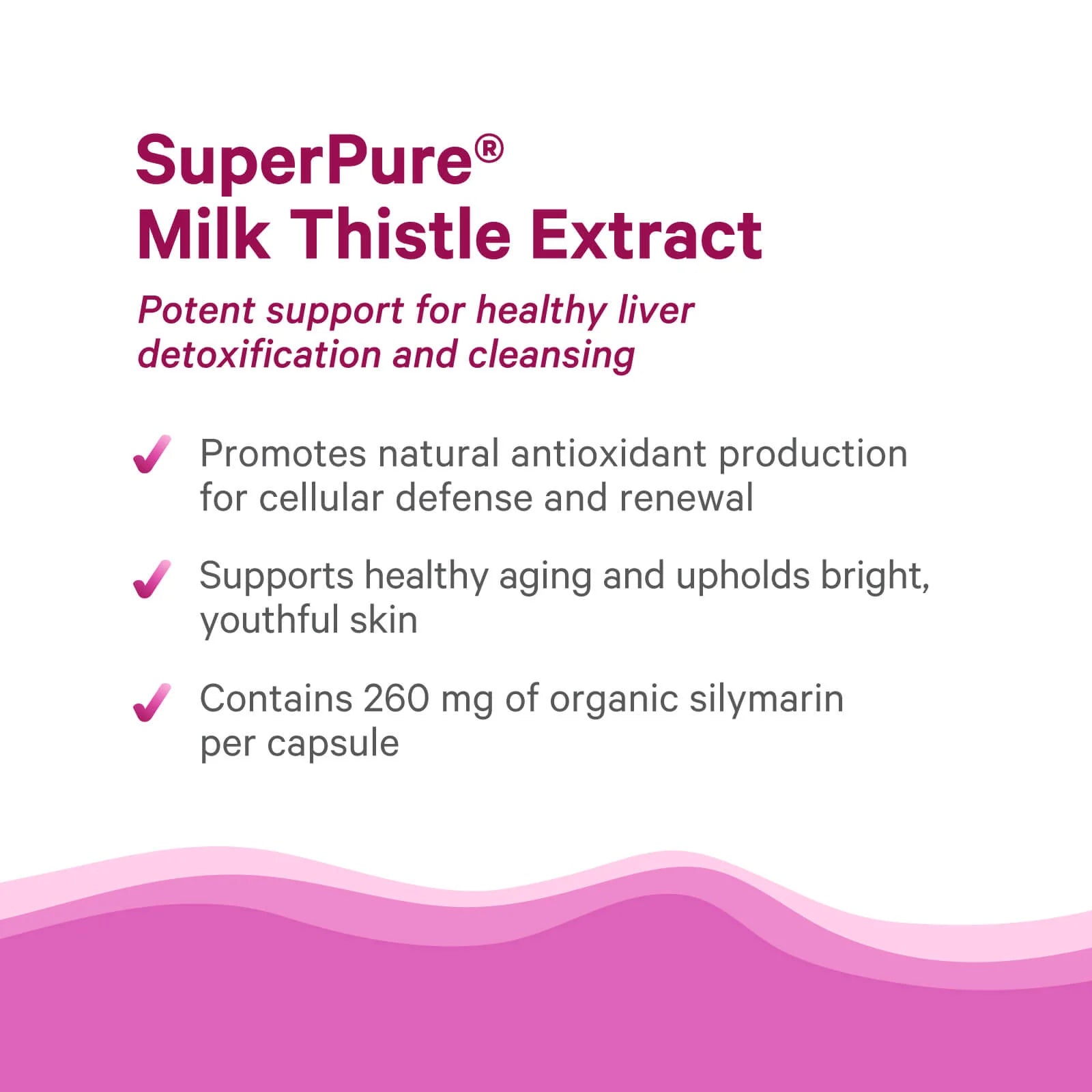 SuperPure®
Milk Thistle Extract

Potent support for healthy liver detoxification and cleansing

✓ Promotes natural antioxidant production for cellular defense and renewal

✓ Supports healthy aging and upholds bright, youthful skin

✓ Contains 260 mg of organic silymarin per capsule